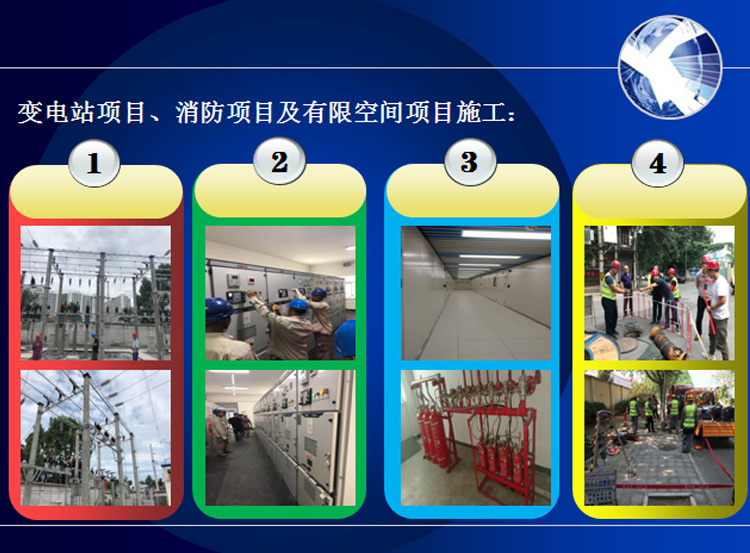 变电站项目、消防项目及有限空间项目施工：

1

2

3

4